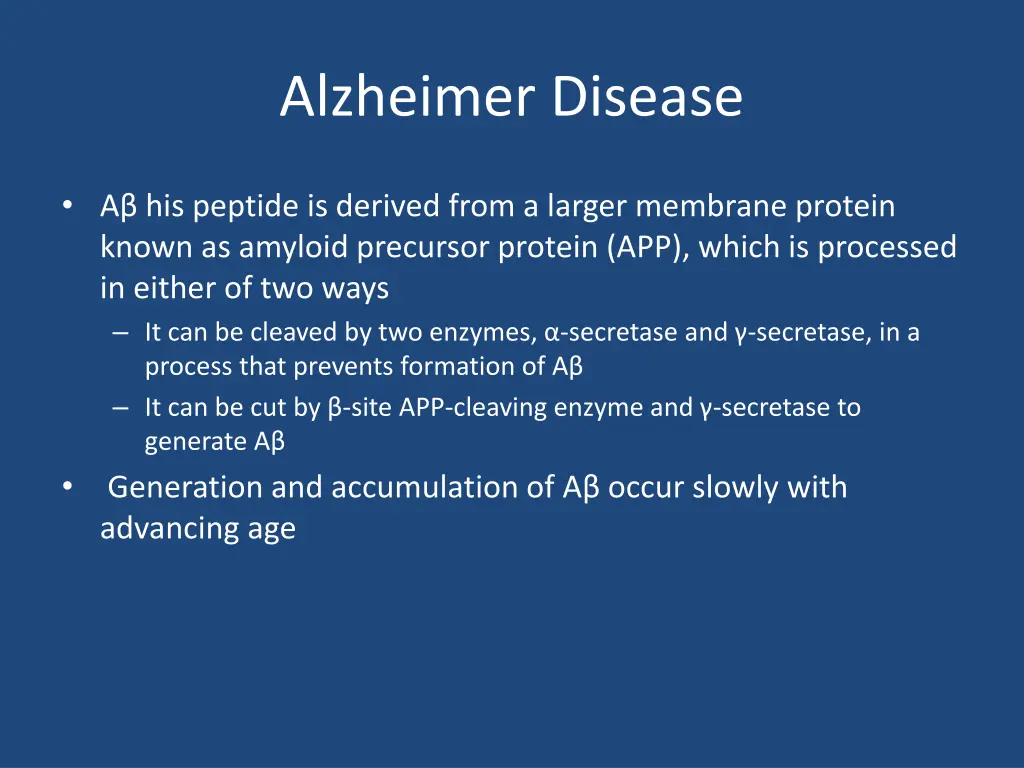 Alzheimer Disease

• Aβ his peptide is derived from a larger membrane protein known as amyloid precursor protein (APP), which is processed in either of two ways
– It can be cleaved by two enzymes, α-secretase and γ-secretase, in a process that prevents formation of Aβ
– It can be cut by β-site APP-cleaving enzyme and γ-secretase to generate Aβ
• Generation and accumulation of Aβ occur slowly with advancing age